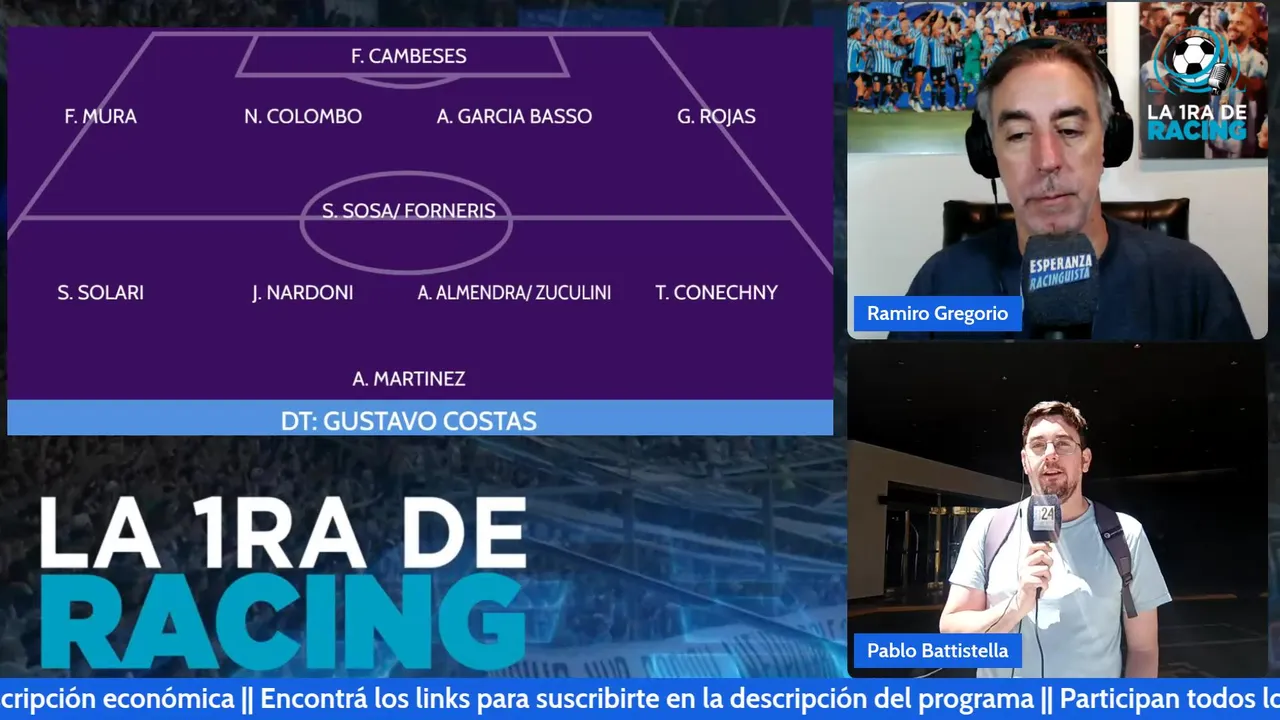 F. CAMBESES

F. MURA N. COLOMBO A. GARCIA BASSO G. ROJAS

S. SOSA/ FORNERIS

S. SOLARI J. NARDONI A. ALMENDRA/ ZUCULINI T. CONECHNY

A. MARTINEZ

DT: GUSTAVO COSTAS

LA 1RA DE RACING

LA 1RA DE RACING

ESPERANZA RACINGUISTA

Ramiro Gregorio

24

Pablo Battistella

cripción económica || Encontrá los links para suscribirte en la descripción del programa || Participan todos lo